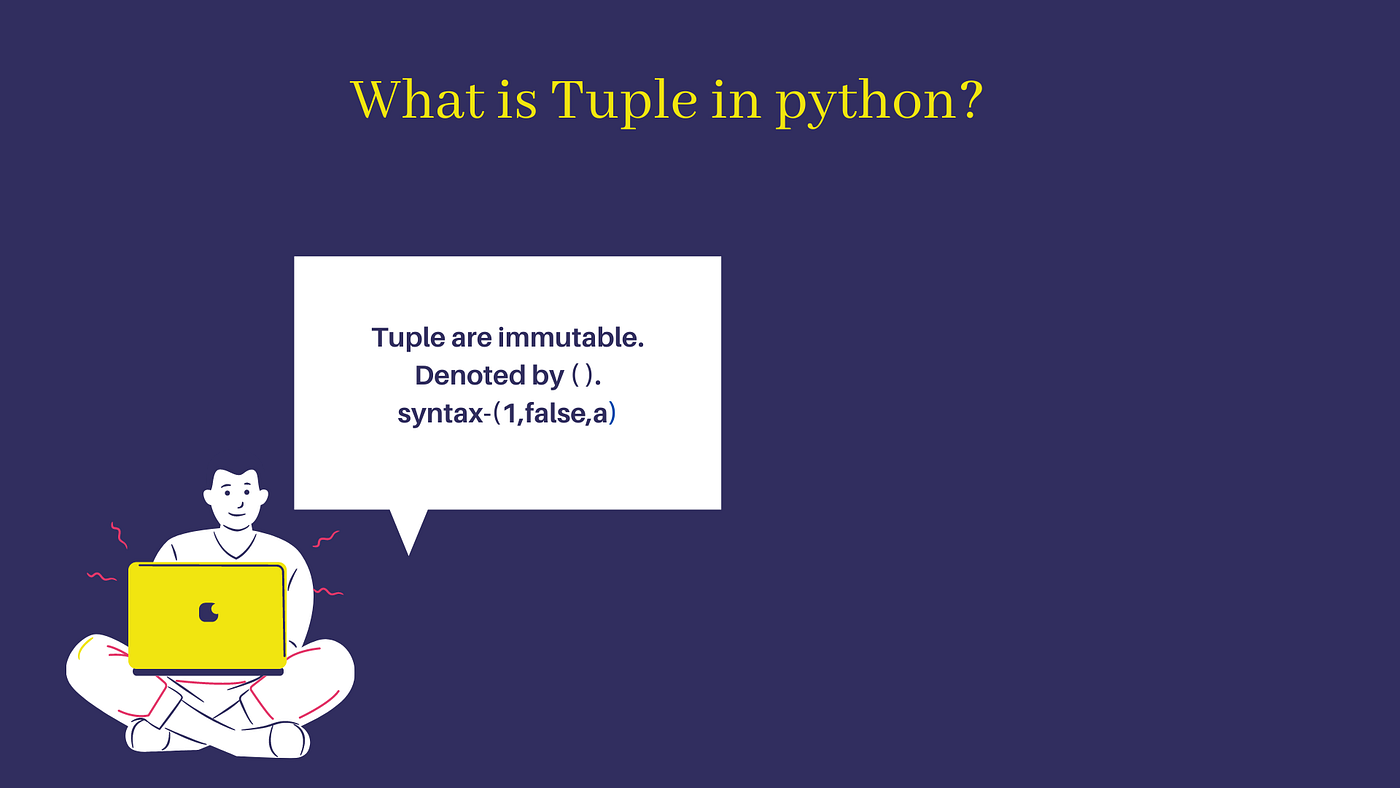 What is Tuple in python?

Tuple are immutable.
Denoted by ( ).
syntax-(1,false,a)